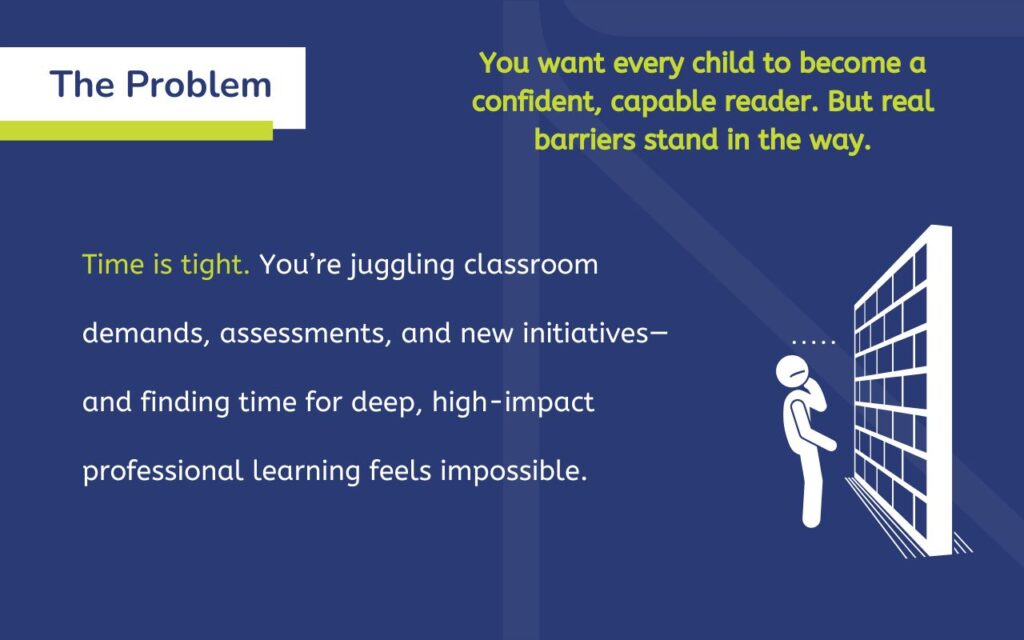 The Problem

You want every child to become a confident, capable reader. But real barriers stand in the way.

Time is tight. You're juggling classroom demands, assessments, and new initiatives—and finding time for deep, high-impact professional learning feels impossible.

.....